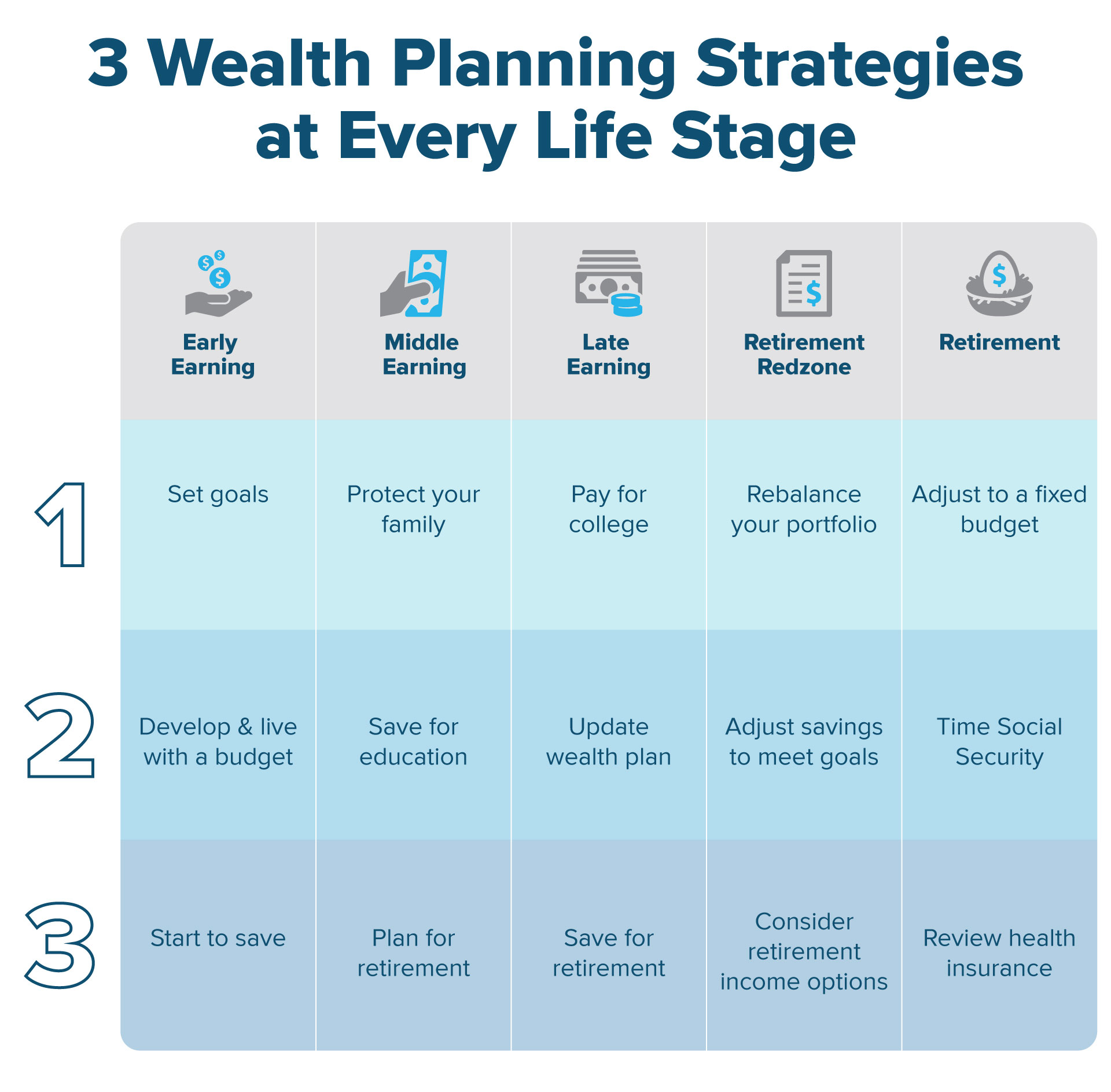 3 Wealth Planning Strategies at Every Life Stage

|   | Early Earning | Middle Earning | Late Earning | Retirement Redzone | Retirement |
|---|---|---|---|---|---|
| 1 | Set goals | Protect your family | Pay for college | Rebalance your portfolio | Adjust to a fixed budget |
| 2 | Develop & live with a budget | Save for education | Update wealth plan | Adjust savings to meet goals | Time Social Security |
| 3 | Start to save | Plan for retirement | Save for retirement | Consider retirement income options | Review health insurance |